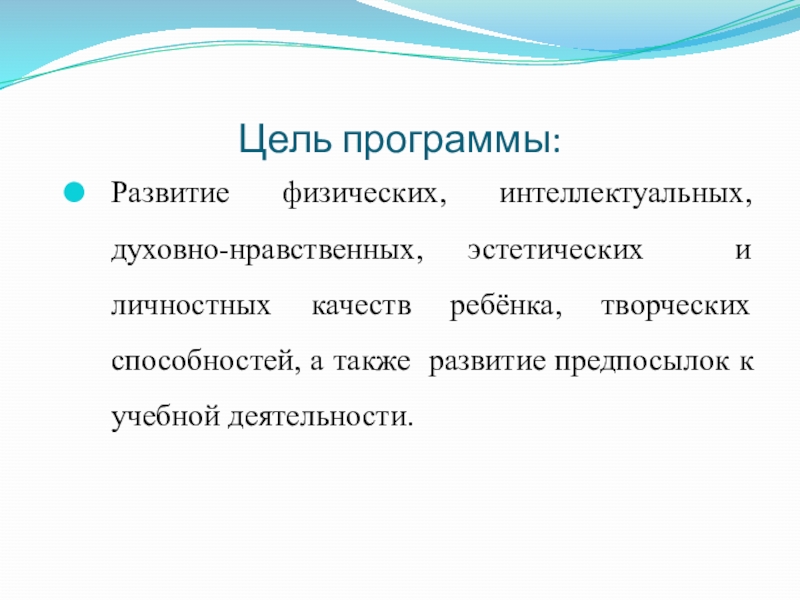 Цель программы:

Развитие физических, интеллектуальных, духовно-нравственных, эстетических и личностных качеств ребёнка, творческих способностей, а также развитие предпосылок к учебной деятельности.